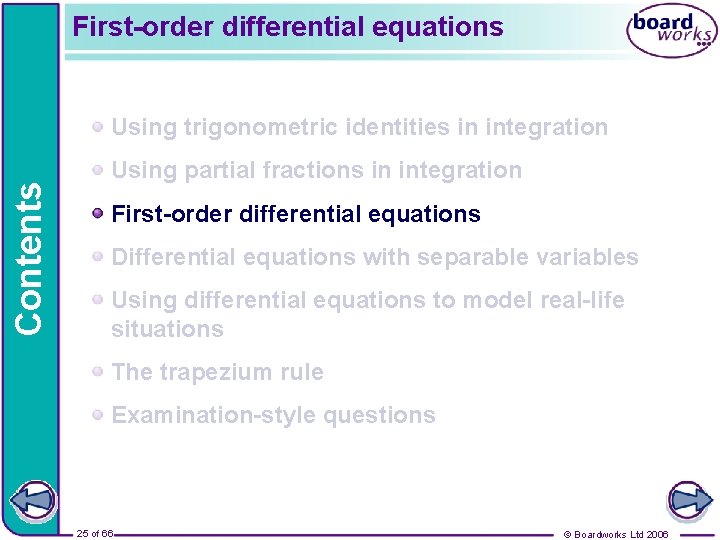 First-order differential equations

board works

Contents

Using trigonometric identities in integration

Using partial fractions in integration

First-order differential equations

Differential equations with separable variables

Using differential equations to model real-life situations

The trapezium rule

Examination-style questions

25 of 66

© Boardworks Ltd 2006